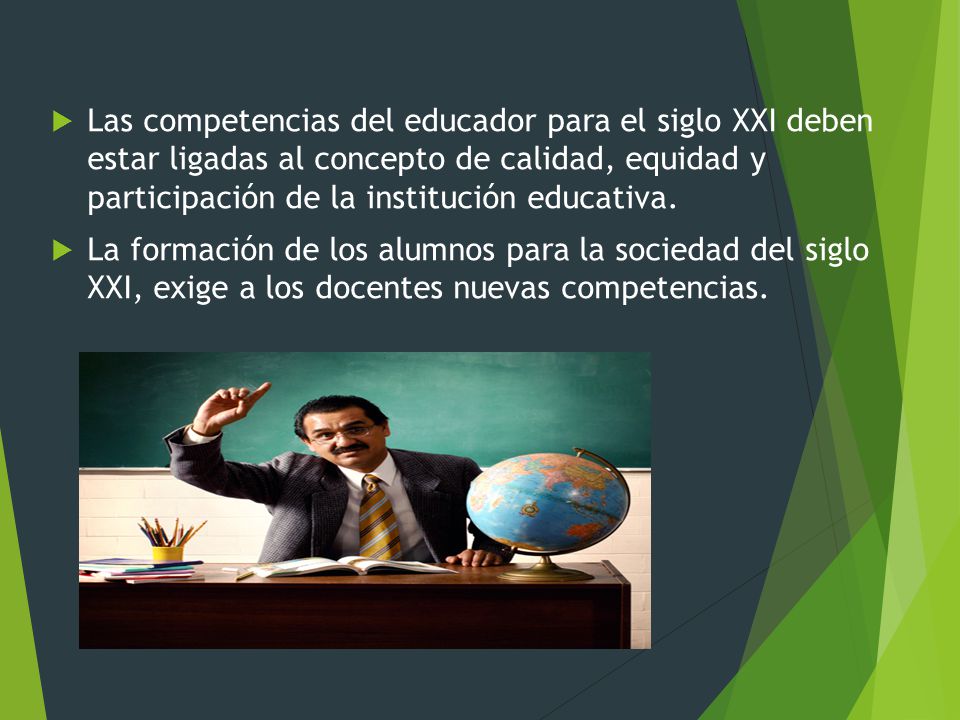 Las competencias del educador para el siglo XXI deben estar ligadas al concepto de calidad, equidad y participación de la institución educativa.

La formación de los alumnos para la sociedad del siglo XXI, exige a los docentes nuevas competencias.